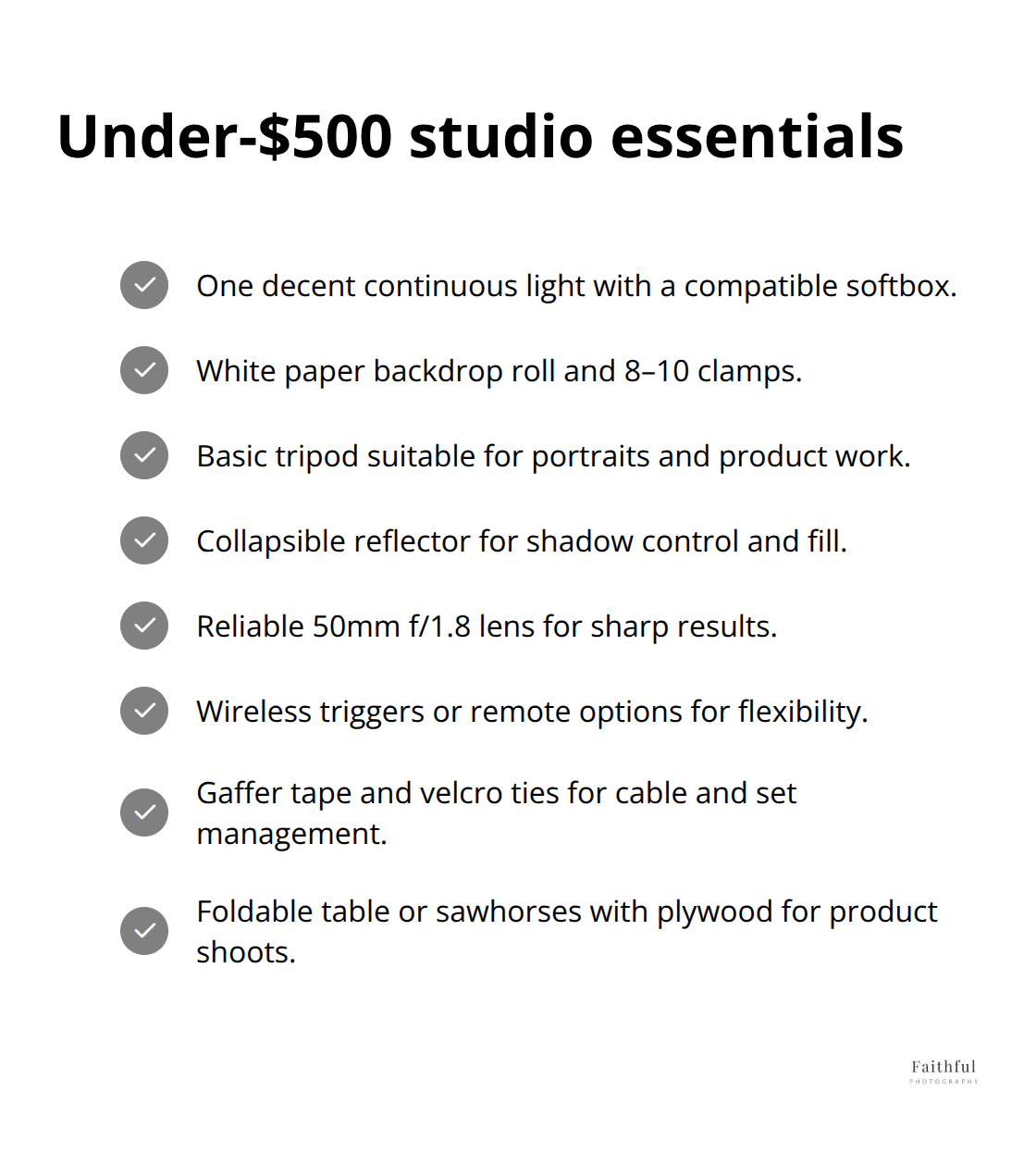 Under-\$500 studio essentials

One decent continuous light with a compatible softbox.

White paper backdrop roll and 8–10 clamps.

Basic tripod suitable for portraits and product work.

Collapsible reflector for shadow control and fill.

Reliable 50mm f/1.8 lens for sharp results.

Wireless triggers or remote options for flexibility.

Gaffer tape and velcro ties for cable and set management.

Foldable table or sawhorses with plywood for product shoots.

Faithful
PHOTOGRAPHY